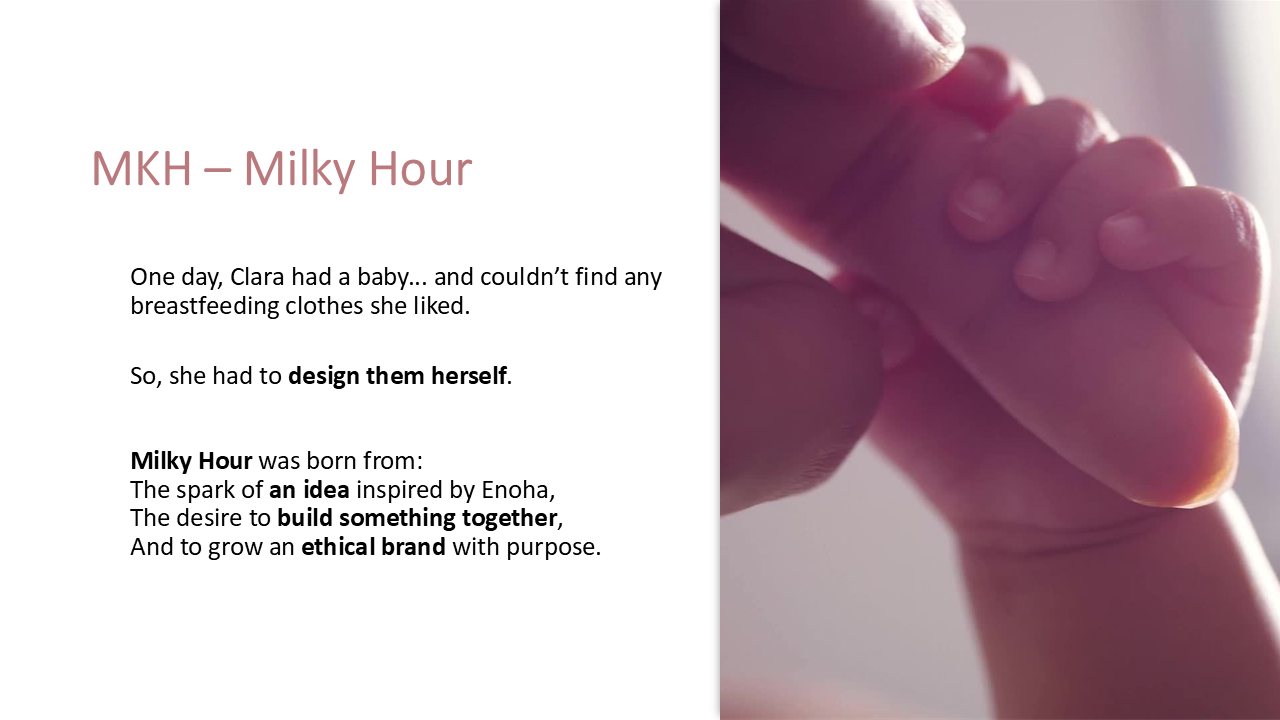 MKH – Milky Hour

One day, Clara had a baby… and couldn’t find any breastfeeding clothes she liked.

So, she had to design them herself.

Milky Hour was born from:
The spark of an idea inspired by Enoha,
The desire to build something together,
And to grow an ethical brand with purpose.